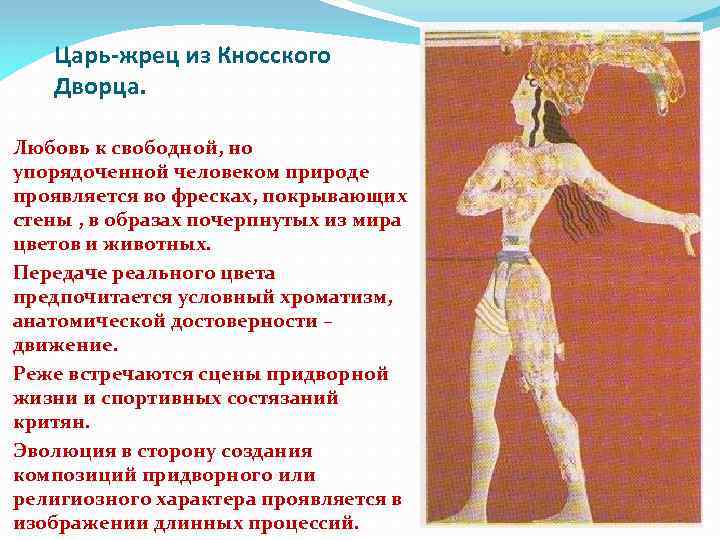 Царь-жрец из Кносского Дворца.

Любовь к свободной, но упорядоченной человеком природе проявляется во фресках, покрывающих стены , в образах почерпнутых из мира цветов и животных.

Передаче реального цвета предпочитается условный хроматизм, анатомической достоверности – движение.

Реже встречаются сцены придворной жизни и спортивных состязаний критян.

Эволюция в сторону создания композиций придворного или религиозного характера проявляется в изображении длинных процессий.